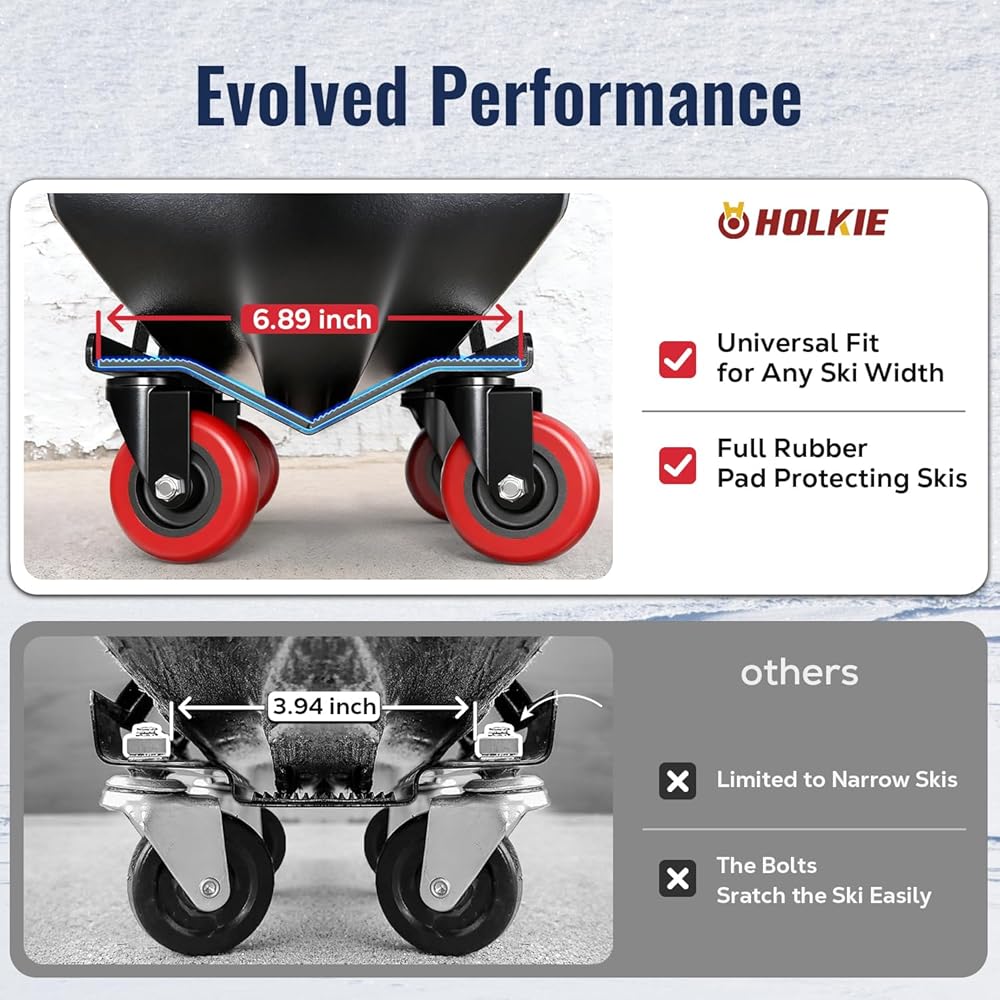 Evolved Performance

6.89 inch

HOLKIE

Universal Fit for Any Ski Width

Full Rubber Pad Protecting Skis

3.94 inch

others

Limited to Narrow Skis

The Bolts Sratch the Ski Easily